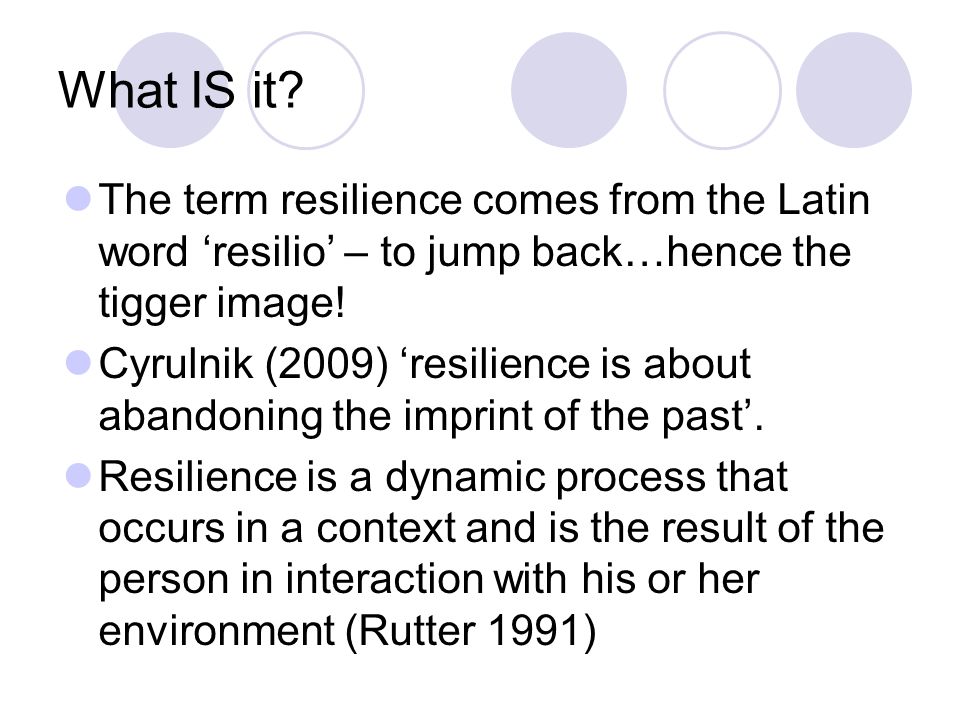 What IS it?

The term resilience comes from the Latin word ‘resilio’ – to jump back…hence the tigger image!

Cyrulnik (2009) ‘resilience is about abandoning the imprint of the past’.

Resilience is a dynamic process that occurs in a context and is the result of the person in interaction with his or her environment (Rutter 1991)